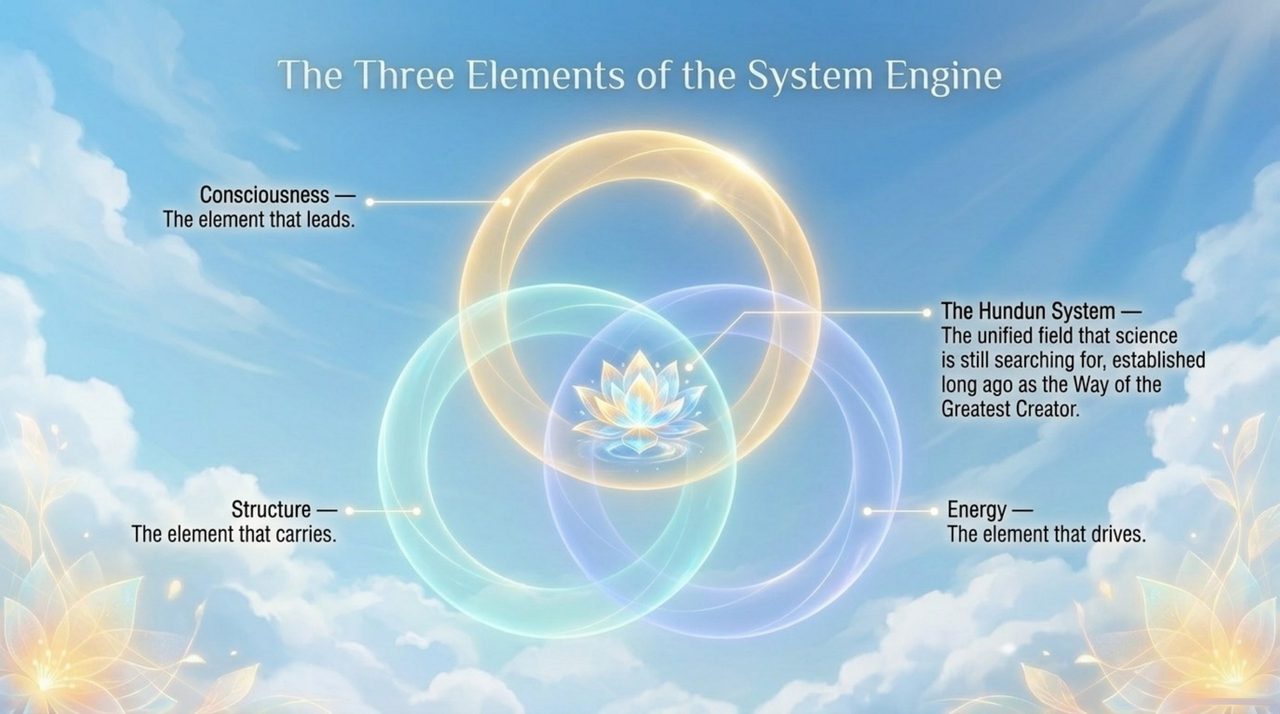 The Three Elements of the System Engine

Consciousness —
The element that leads.

The Hundun System —
The unified field that science is still searching for, established long ago as the Way of the Greatest Creator.

Structure —
The element that carries.

Energy —
The element that drives.